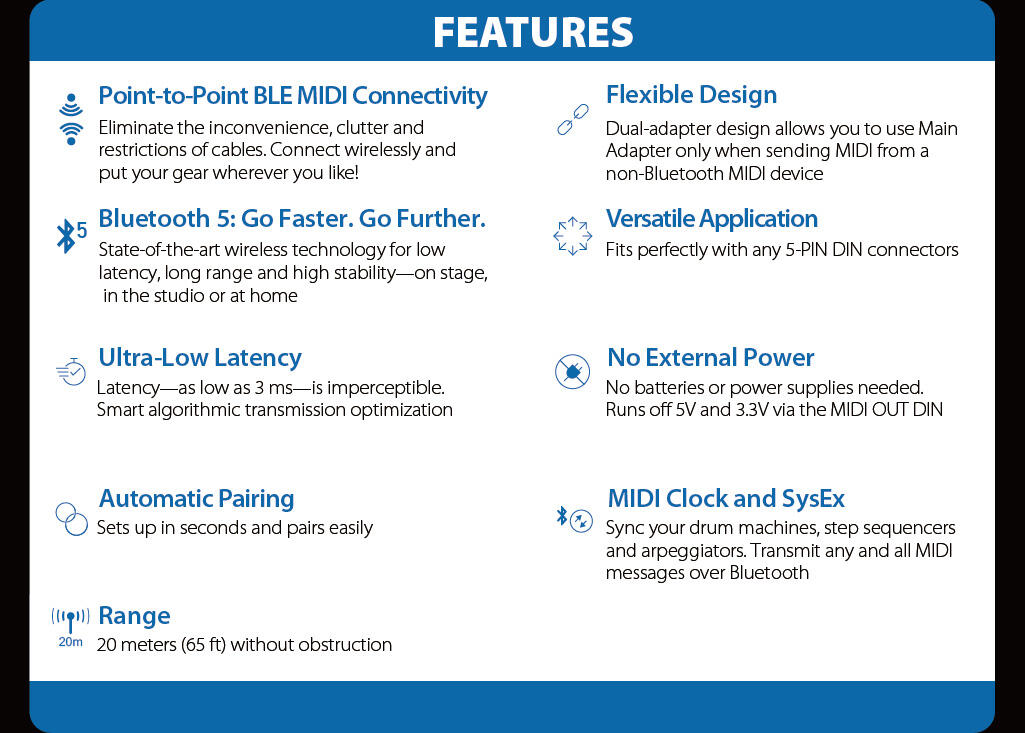 FEATURES

Point-to-Point BLE MIDI Connectivity
Eliminate the inconvenience, clutter and restrictions of cables. Connect wirelessly and put your gear wherever you like!

5
Bluetooth 5: Go Faster. Go Further.
State-of-the-art wireless technology for low latency, long range and high stability—on stage, in the studio or at home

Ultra-Low Latency
Latency—as low as 3 ms—is imperceptible. Smart algorithmic transmission optimization

Automatic Pairing
Sets up in seconds and pairs easily

20m
Range
20 meters (65 ft) without obstruction

Flexible Design
Dual-adapter design allows you to use Main Adapter only when sending MIDI from a non-Bluetooth MIDI device

Versatile Application
Fits perfectly with any 5-PIN DIN connectors

No External Power
No batteries or power supplies needed. Runs off 5V and 3.3V via the MIDI OUT DIN

MIDI Clock and SysEx
Sync your drum machines, step sequencers and arpeggiators. Transmit any and all MIDI messages over Bluetooth